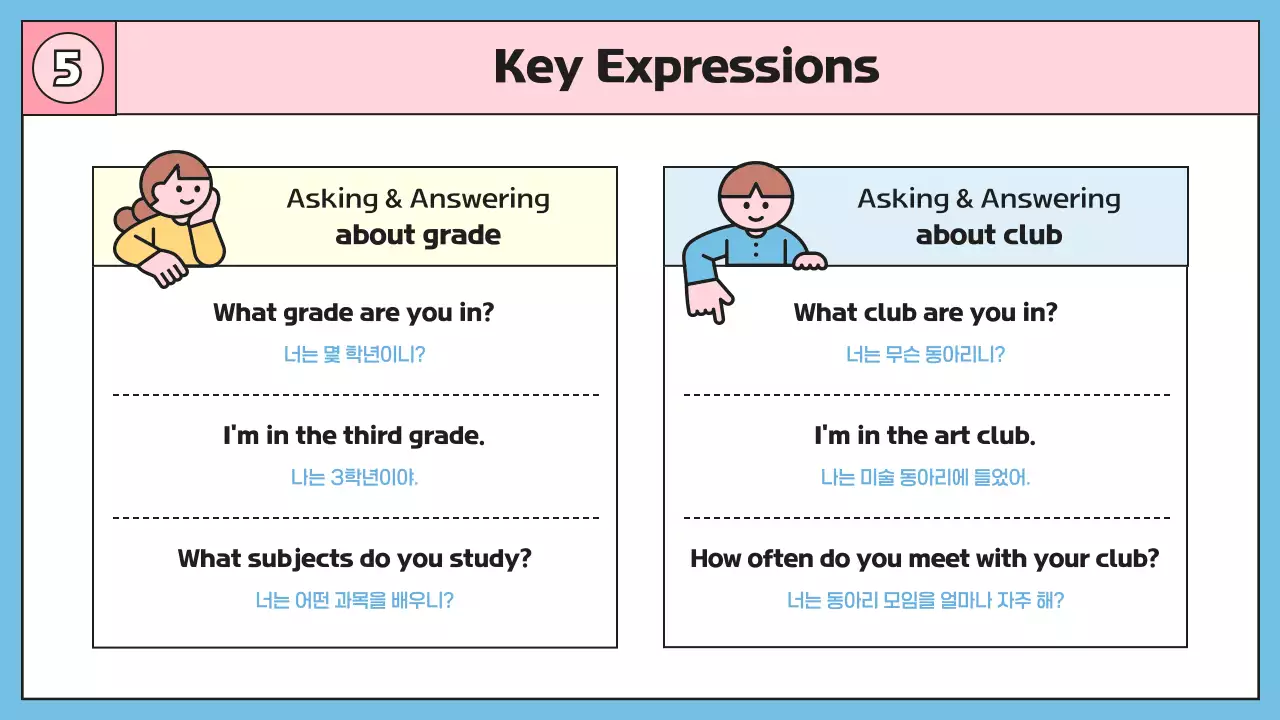 5

Key Expressions

Asking & Answering
about grade

What grade are you in?
너는 몇 학년이니?

I'm in the third grade.
나는 3학년이야.

What subjects do you study?
너는 어떤 과목을 배우니?

Asking & Answering
about club

What club are you in?
너는 무슨 동아리니?

I'm in the art club.
나는 미술 동아리에 들었어.

How often do you meet with your club?
너는 동아리 모임을 얼마나 자주 해?